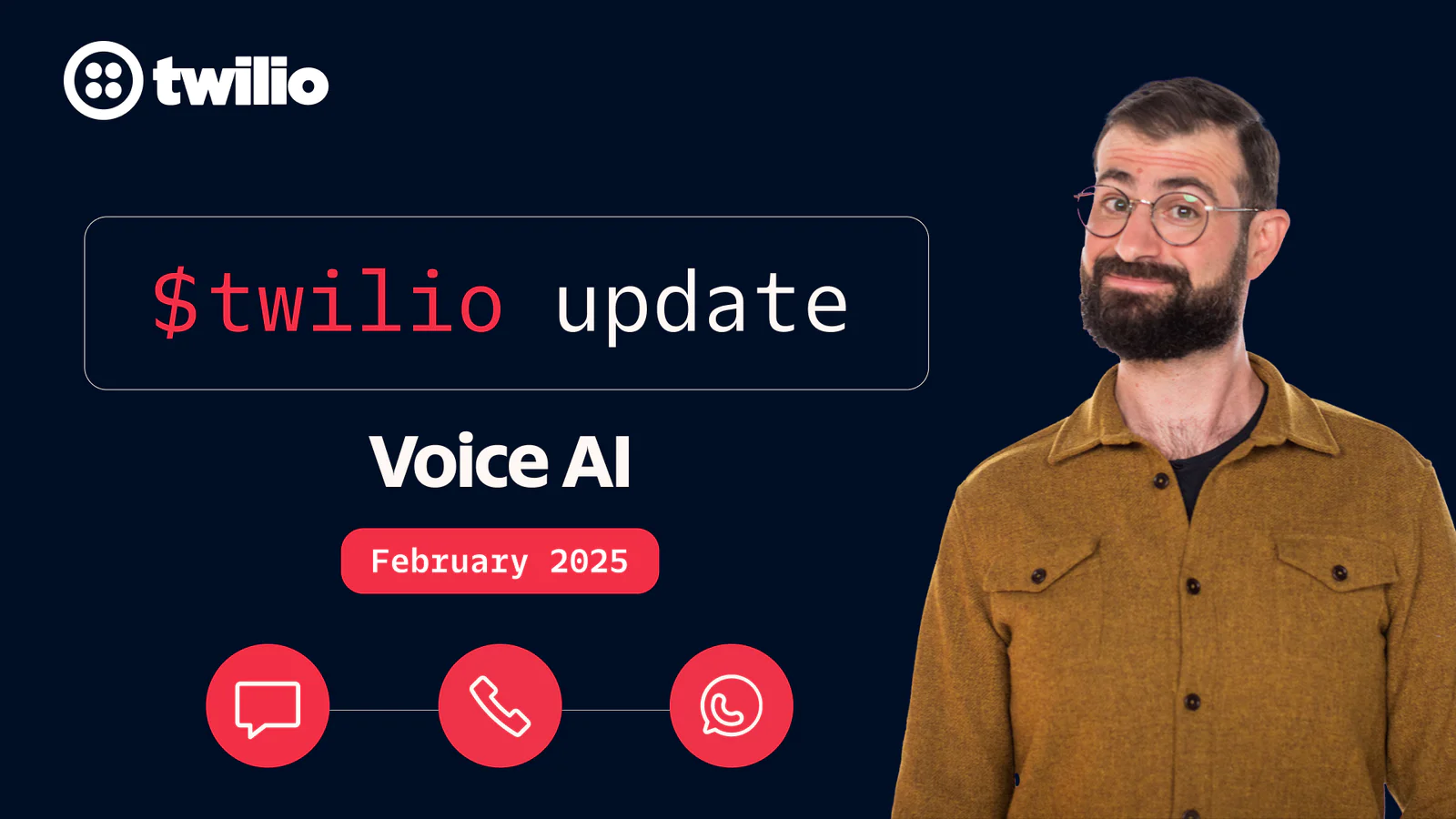 twilio

$twilio update

Voice AI

February 2025